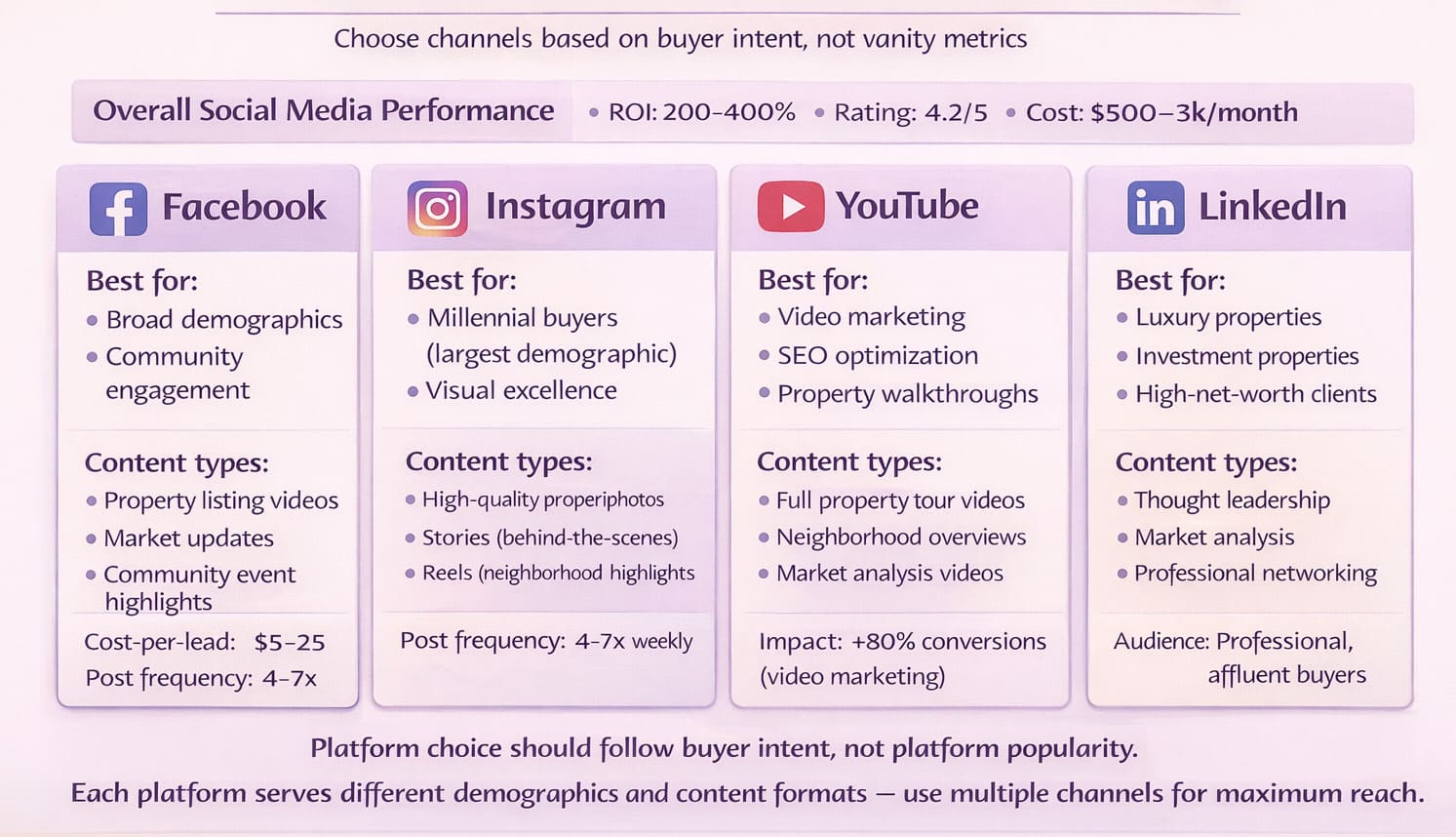 Choose channels based on buyer intent, not vanity metrics

Overall Social Media Performance • ROI: 200–400% • Rating: 4.2/5 • Cost: $500–3k/month

Facebook

Best for:
• Broad demographics
• Community engagement

Content types:
• Property listing videos
• Market updates
• Community event highlights

Cost-per-lead: $5–25
Post frequency: 4–7x

Instagram

Best for:
• Millennial buyers (largest demographic)
• Visual excellence

Content types:
• High-quality properiphotos
• Stories (behind-the-scenes)
• Reels (neighborhood highlights

Post frequency: 4–7x weekly

YouTube

Best for:
• Video marketing
• SEO optimization
• Property walkthroughs

Content types:
• Full property tour videos
• Neighborhood overviews
• Market analysis videos

Impact: +80% conversions (video marketing)

LinkedIn

Best for:
• Luxury properties
• Investment properties
• High-net-worth clients

Content types:
• Thought leadership
• Market analysis
• Professional networking

Audience: Professional, affluent buyers

Platform choice should follow buyer intent, not platform popularity.

Each platform serves different demographics and content formats — use multiple channels for maximum reach.